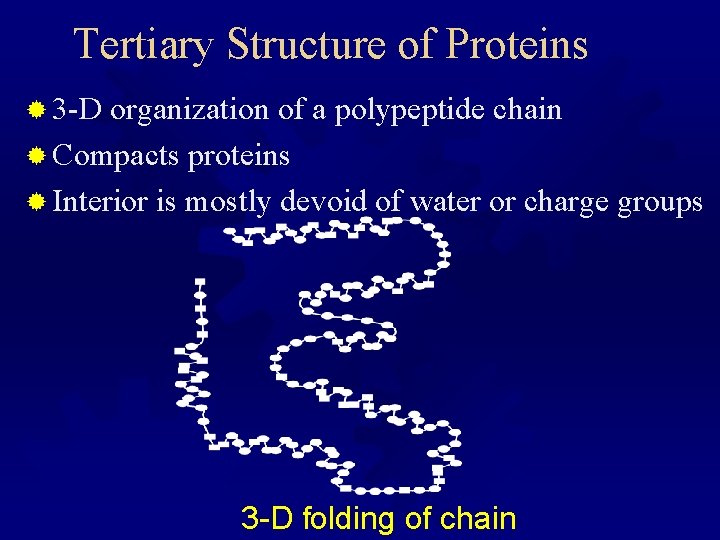 Tertiary Structure of Proteins

3-D organization of a polypeptide chain

Compacts proteins

Interior is mostly devoid of water or charge groups

3-D folding of chain